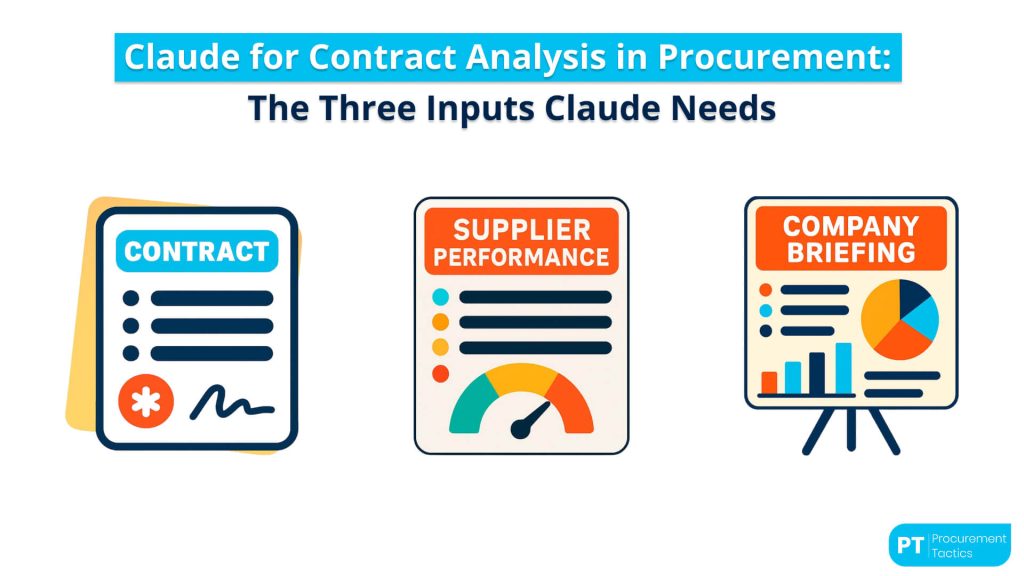 Claude for Contract Analysis in Procurement:
The Three Inputs Claude Needs

CONTRACT

SUPPLIER PERFORMANCE

COMPANY BRIEFING

PT Procurement Tactics